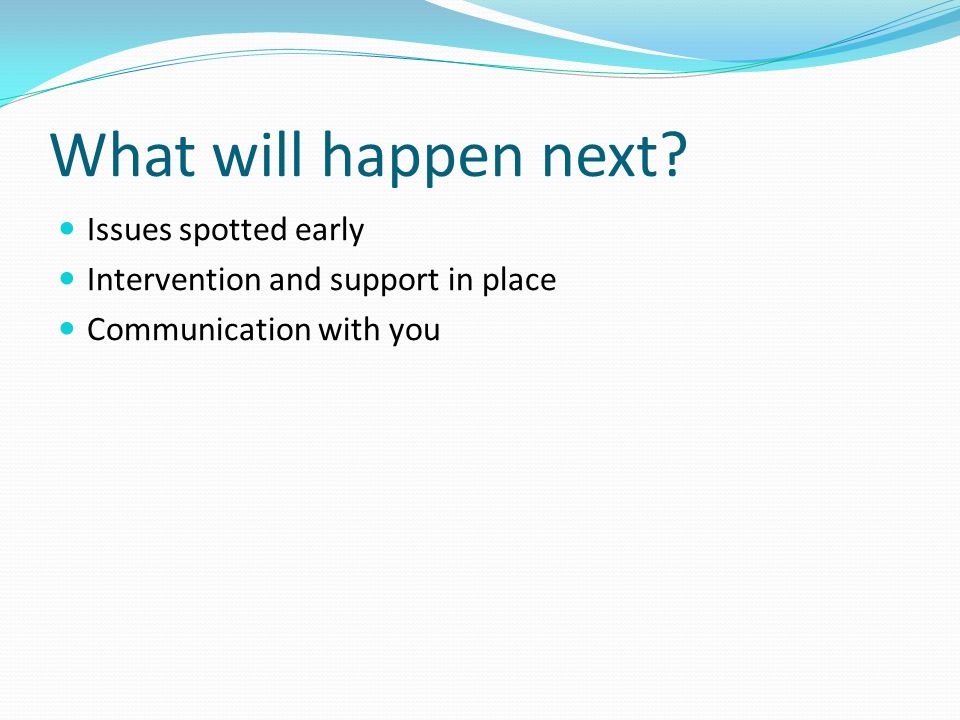 What will happen next?

- Issues spotted early
- Intervention and support in place
- Communication with you